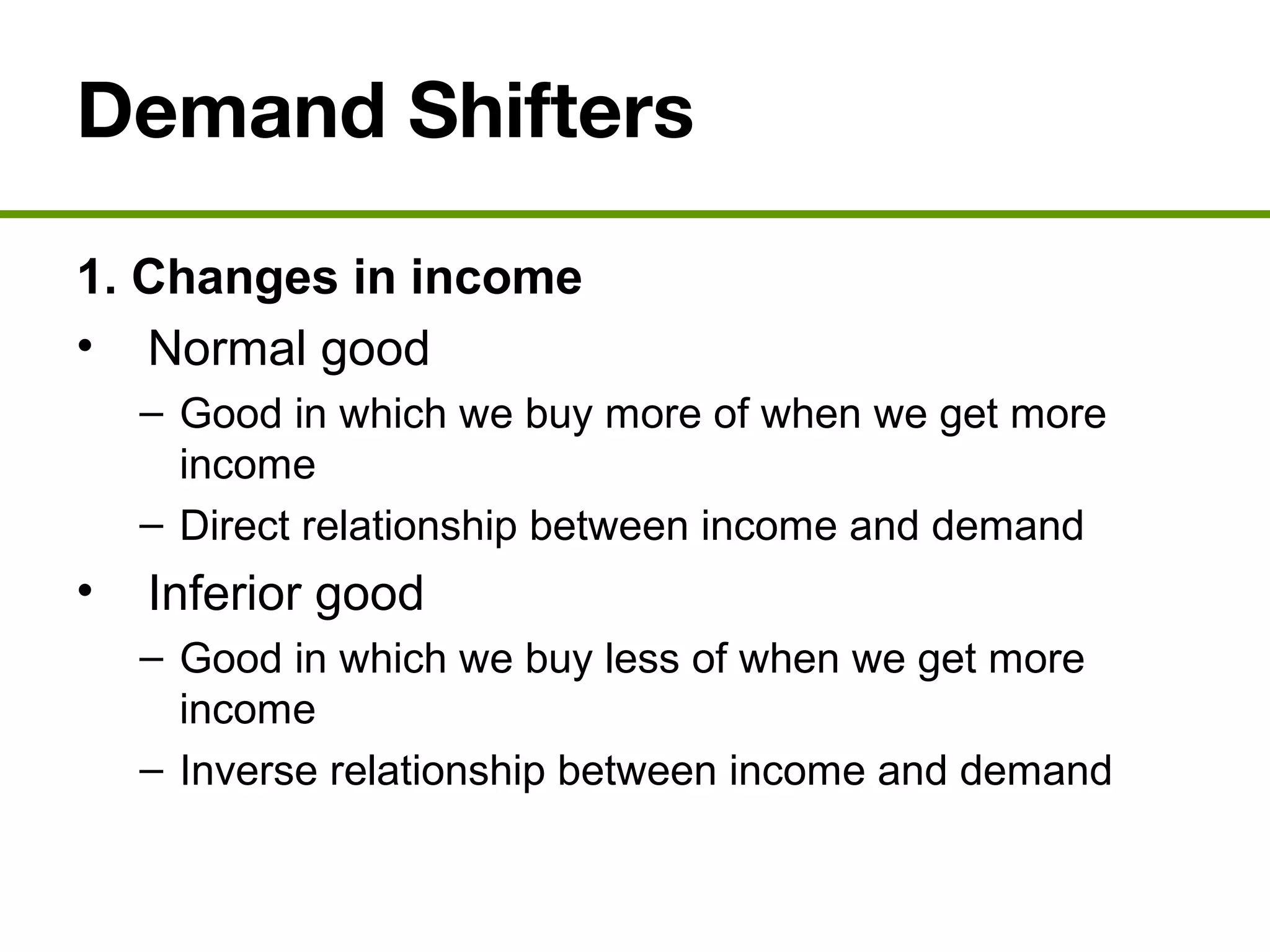 Demand Shifters

1. Changes in income

• Normal good
– Good in which we buy more of when we get more income
– Direct relationship between income and demand

• Inferior good
– Good in which we buy less of when we get more income
– Inverse relationship between income and demand